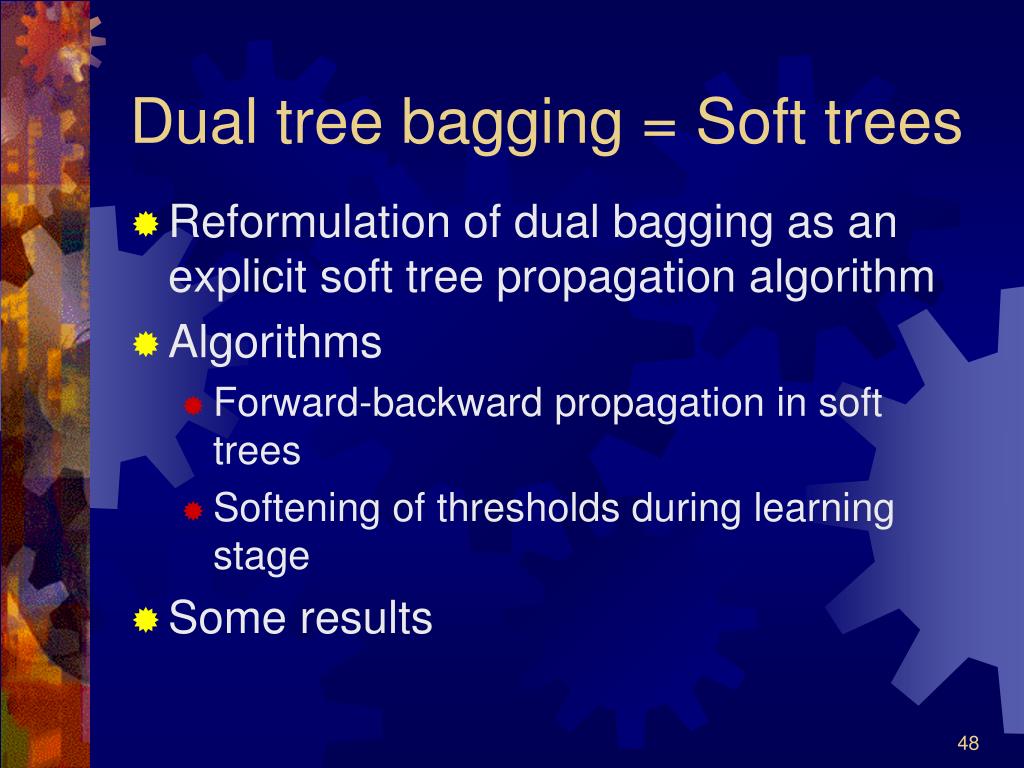 Dual tree bagging = Soft trees

Reformulation of dual bagging as an explicit soft tree propagation algorithm

Algorithms

Forward-backward propagation in soft trees

Softening of thresholds during learning stage

Some results

48